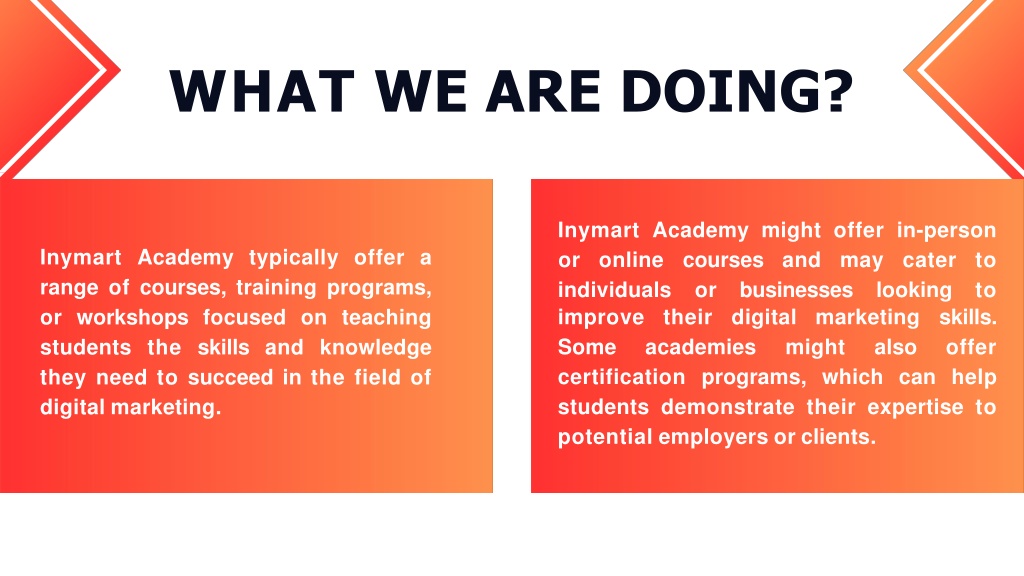 WHAT WE ARE DOING?

Inymart Academy typically offer a range of courses, training programs, or workshops focused on teaching students the skills and knowledge they need to succeed in the field of digital marketing.

Inymart Academy might offer in-person or online courses and may cater to individuals or businesses looking to improve their digital marketing skills. Some academies might also offer certification programs, which can help students demonstrate their expertise to potential employers or clients.